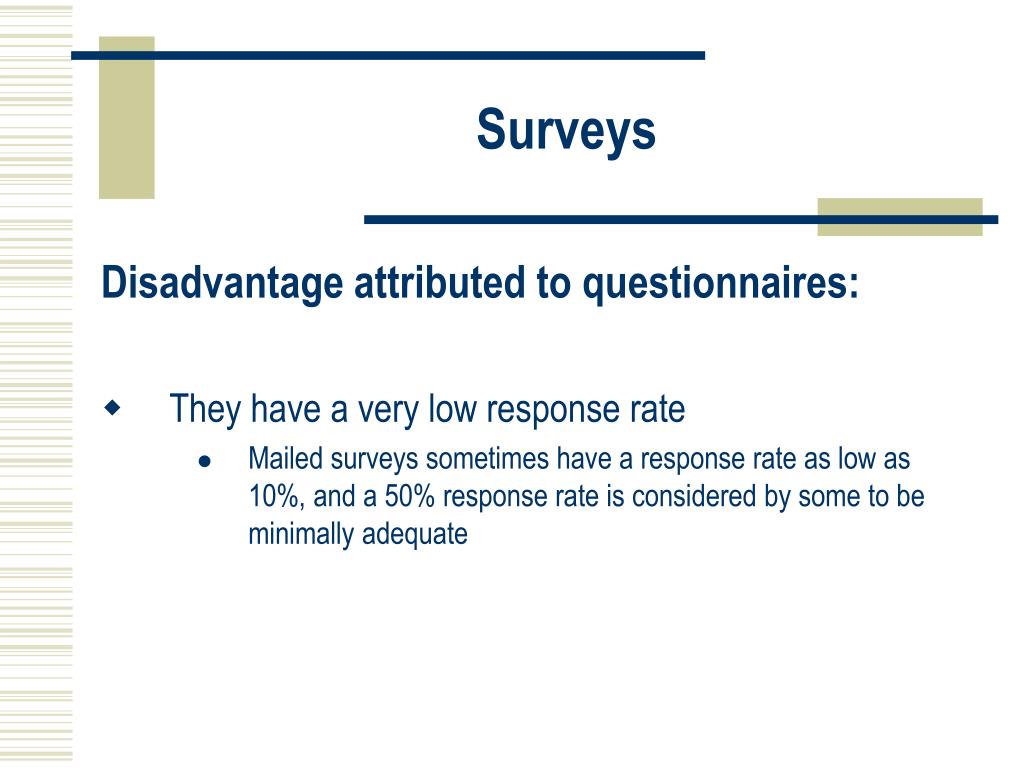 Surveys

Disadvantage attributed to questionnaires:

They have a very low response rate

Mailed surveys sometimes have a response rate as low as 10%, and a 50% response rate is considered by some to be minimally adequate